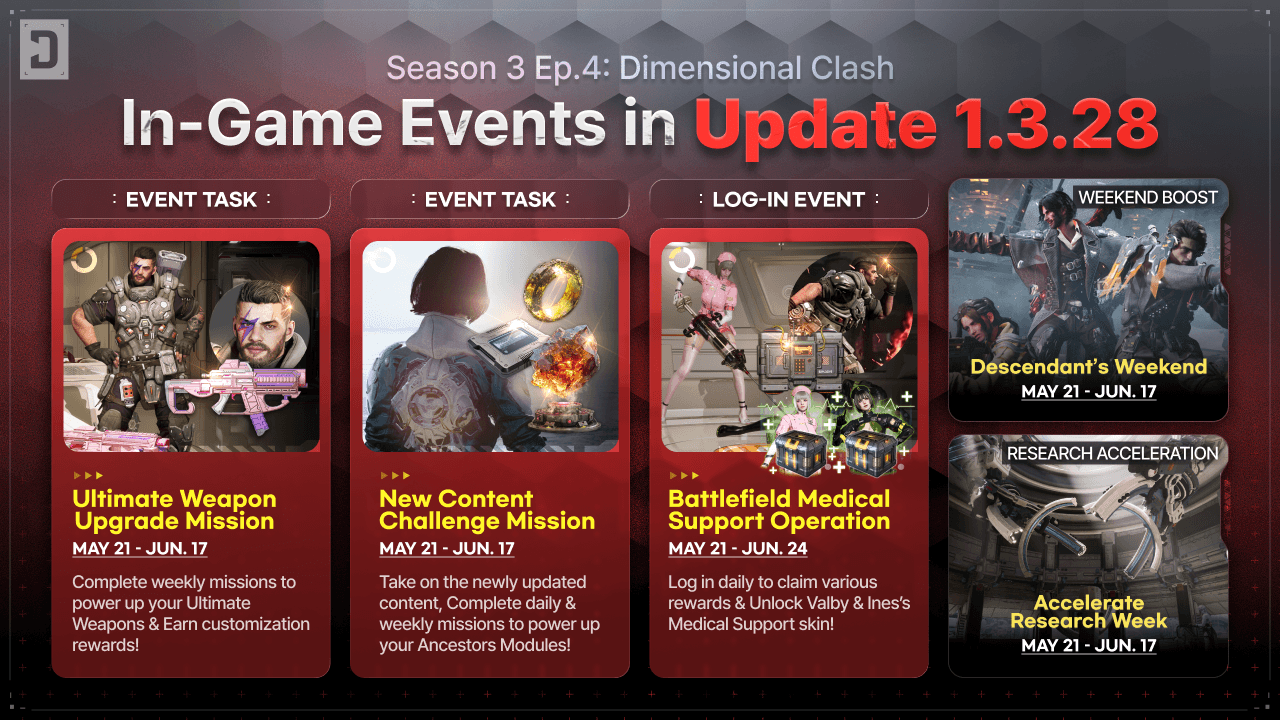 Season 3 Ep.4: Dimensional Clash

In-Game Events in Update 1.3.28

: EVENT TASK :

Ultimate Weapon Upgrade Mission

MAY 21 - JUN. 17

Complete weekly missions to power up your Ultimate Weapons & Earn customization rewards!

: EVENT TASK :

New Content Challenge Mission

MAY 21 - JUN. 17

Take on the newly updated content, Complete daily & weekly missions to power up your Ancestors Modules!

: LOG-IN EVENT :

Battlefield Medical Support Operation

MAY 21 - JUN. 24

Log in daily to claim various rewards & Unlock Valby & Ines's Medical Support skin!

WEEKEND BOOST

Descendant's Weekend

MAY 21 - JUN. 17

RESEARCH ACCELERATION

Accelerate Research Week

MAY 21 - JUN. 17